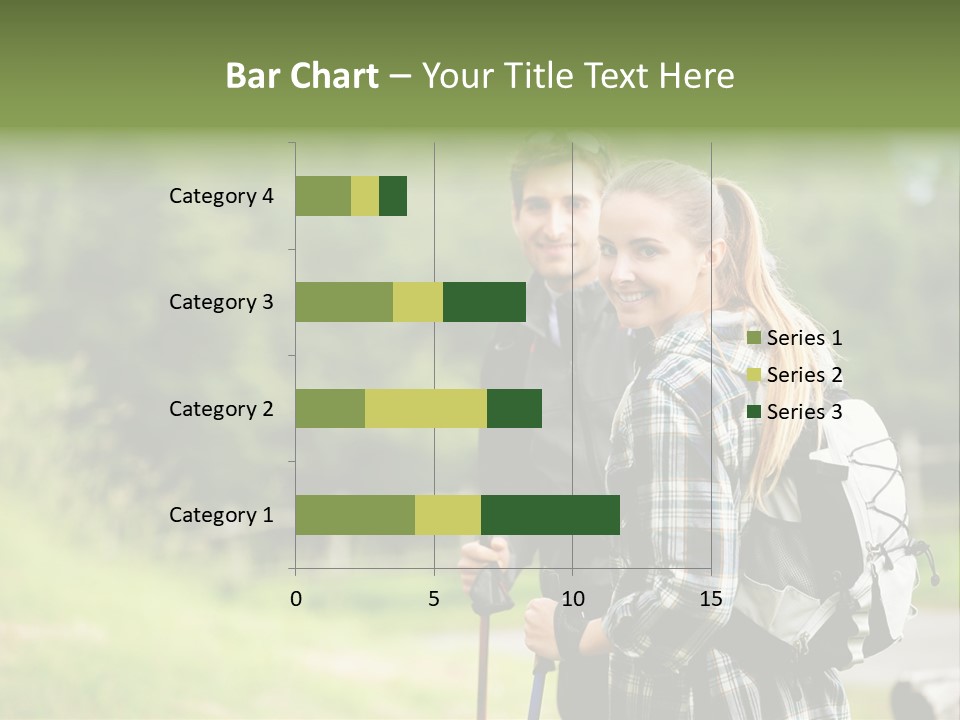 Bar Chart – Your Title Text Here

Category 4
Category 3
Category 2
Category 1

0
5
10
15

Series 1
Series 2
Series 3